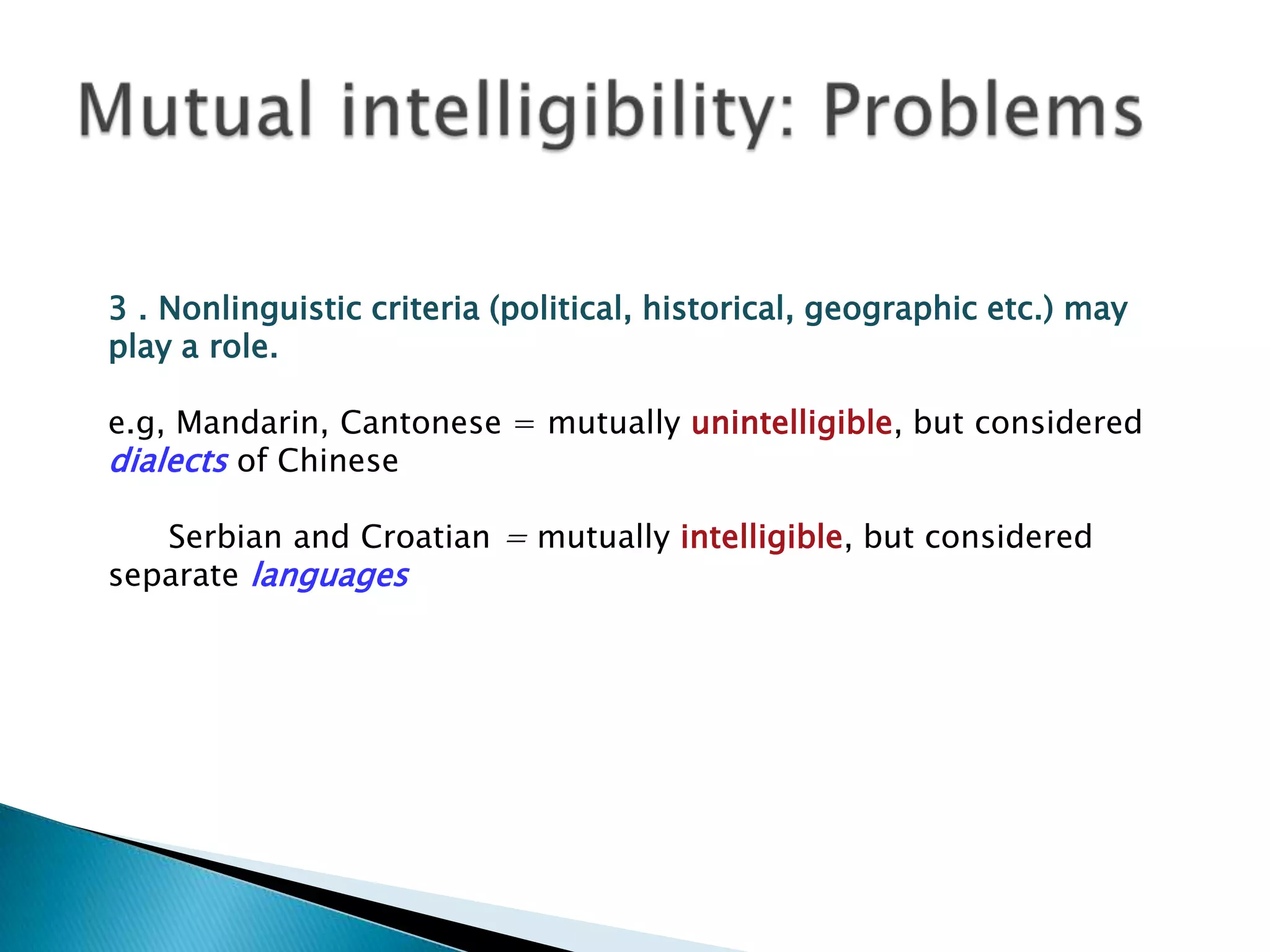 Mutual intelligibility: Problems

3 . Nonlinguistic criteria (political, historical, geographic etc.) may play a role.

e.g, Mandarin, Cantonese = mutually unintelligible, but considered dialects of Chinese

Serbian and Croatian = mutually intelligible, but considered separate languages